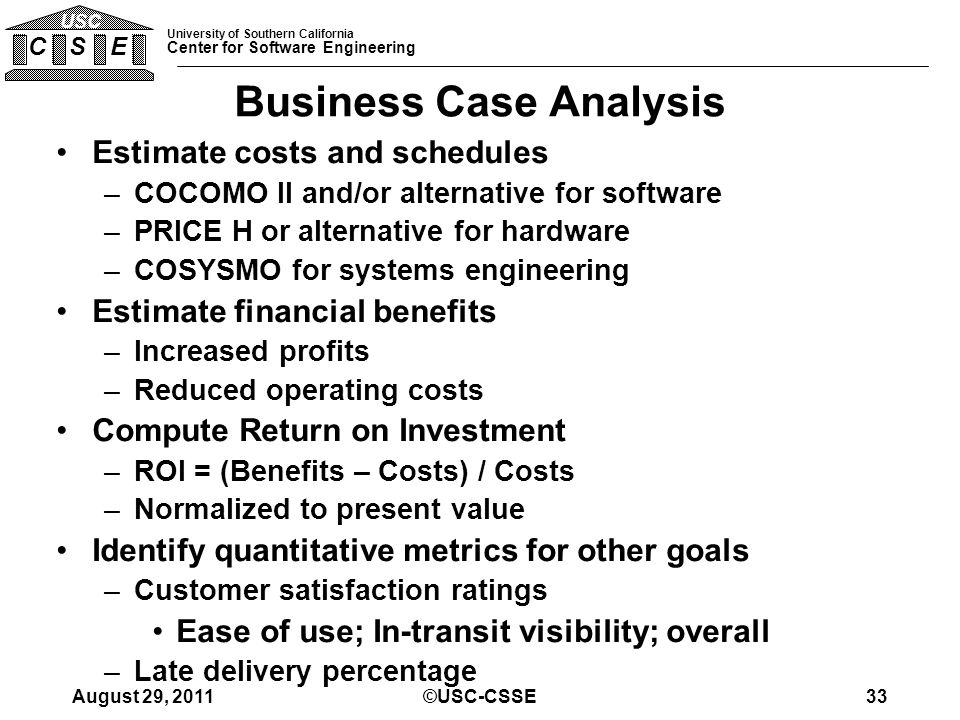 USC
C S E

University of Southern California
Center for Software Engineering

Business Case Analysis

• Estimate costs and schedules
– COCOMO II and/or alternative for software
– PRICE H or alternative for hardware
– COSYSMO for systems engineering
• Estimate financial benefits
– Increased profits
– Reduced operating costs
• Compute Return on Investment
– ROI = (Benefits – Costs) / Costs
– Normalized to present value
• Identify quantitative metrics for other goals
– Customer satisfaction ratings
• Ease of use; In-transit visibility; overall
– Late delivery percentage

August 29, 2011 ©USC-CSSE 33